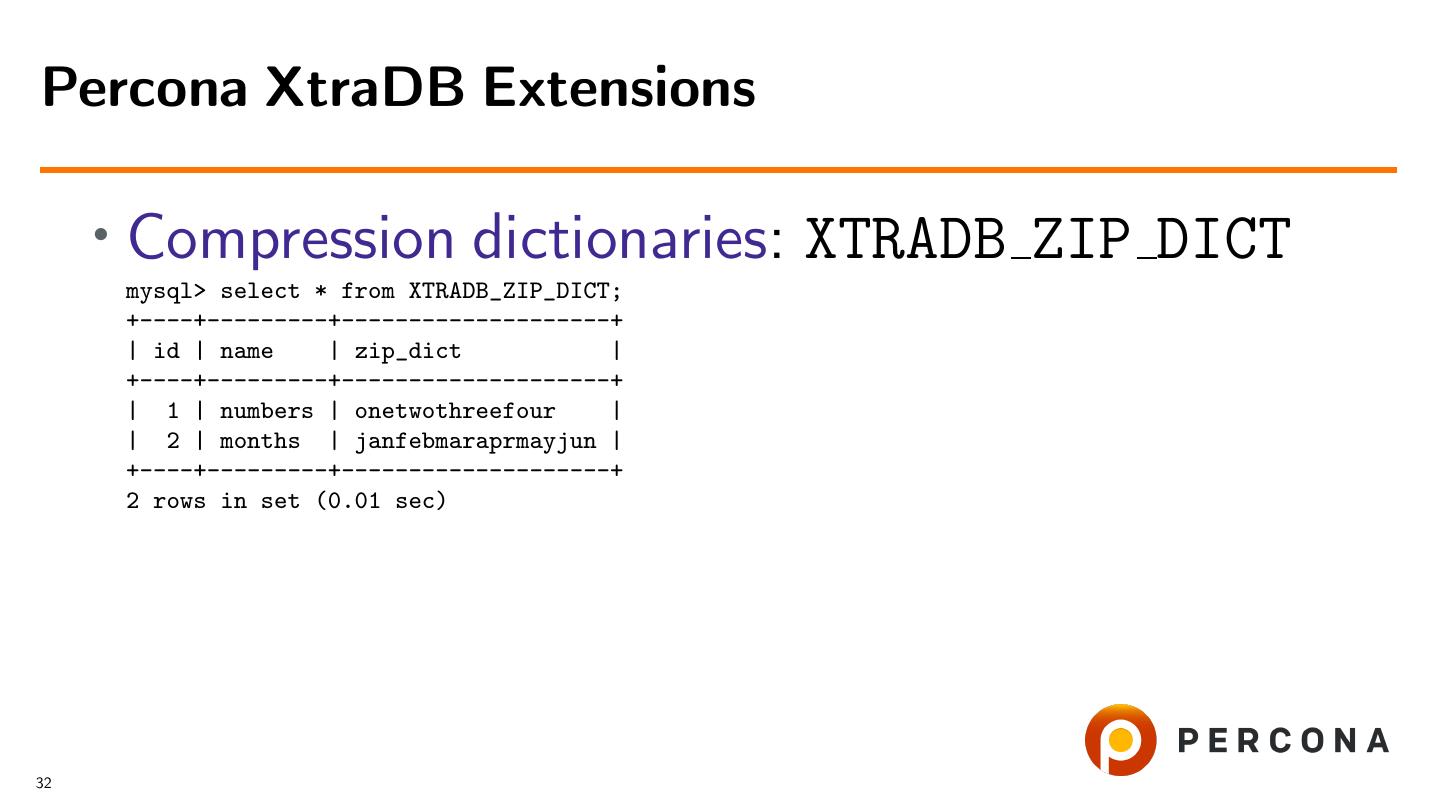 Percona XtraDB Extensions

• Compression dictionaries: XTRADB_ZIP_DICT

mysql> select * from XTRADB_ZIP_DICT;

| id | name | zip_dict |
|---|---|---|
| 1 | numbers | onetwothreefour |
| 2 | months | janfebmaraprmayjun |

2 rows in set (0.01 sec)

PERCONA

32